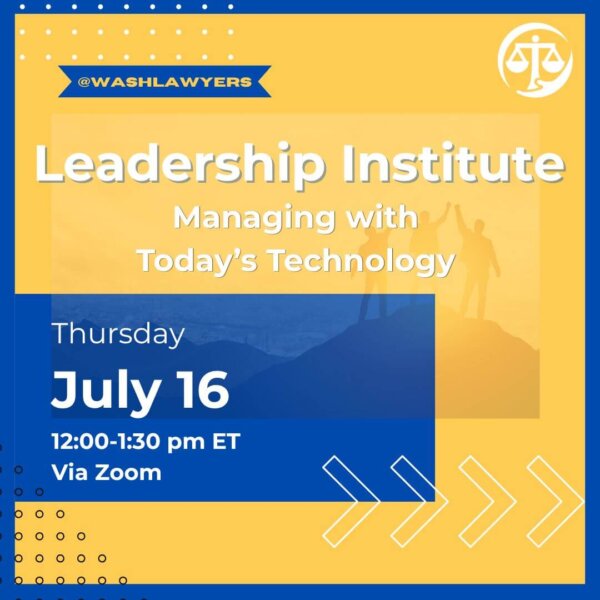 @WASHLAWYERS

Leadership Institute
Managing with Today's Technology

Thursday
July 16
12:00-1:30 pm ET
Via Zoom